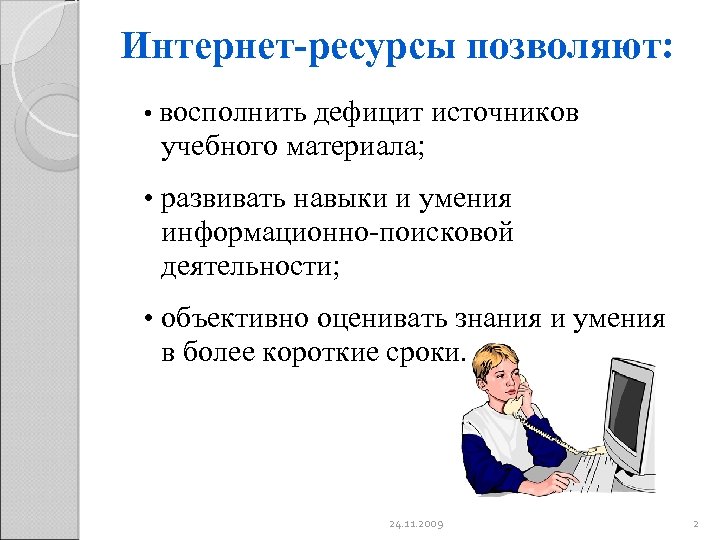 Интернет-ресурсы позволяют:

• восполнить дефицит источников учебного материала;

• развивать навыки и умения информационно-поисковой деятельности;

• объективно оценивать знания и умения в более короткие сроки.

24.11.2009

2